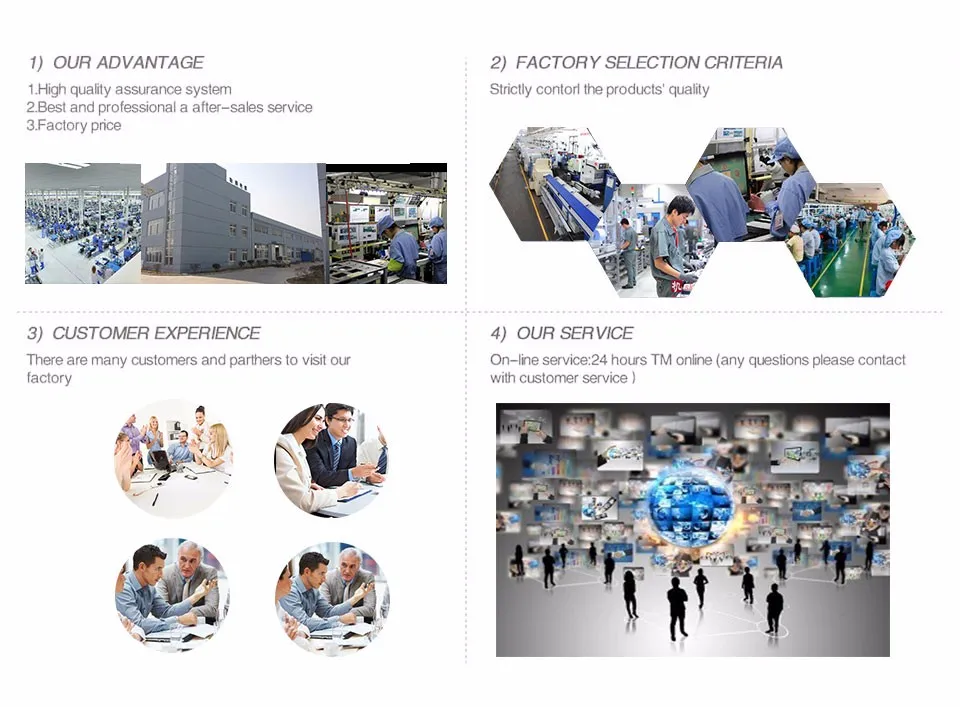 1) OUR ADVANTAGE

1.High quality assurance system
2.Best and professional a after-sales service
3.Factory price

2) FACTORY SELECTION CRITERIA

Strictly contorl the products' quality

3) CUSTOMER EXPERIENCE

There are many customers and parthers to visit our factory

4) OUR SERVICE

On-line service:24 hours TM online (any questions please contact with customer service )